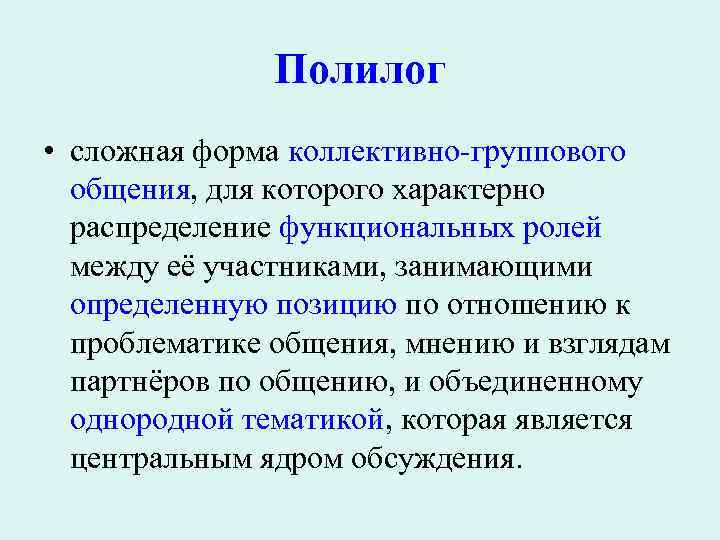 Полилог

• сложная форма коллективно-группового общения, для которого характерно распределение функциональных ролей между её участниками, занимающими определенную позицию по отношению к проблематике общения, мнению и взглядам партнёров по общению, и объединенному однородной тематикой, которая является центральным ядром обсуждения.